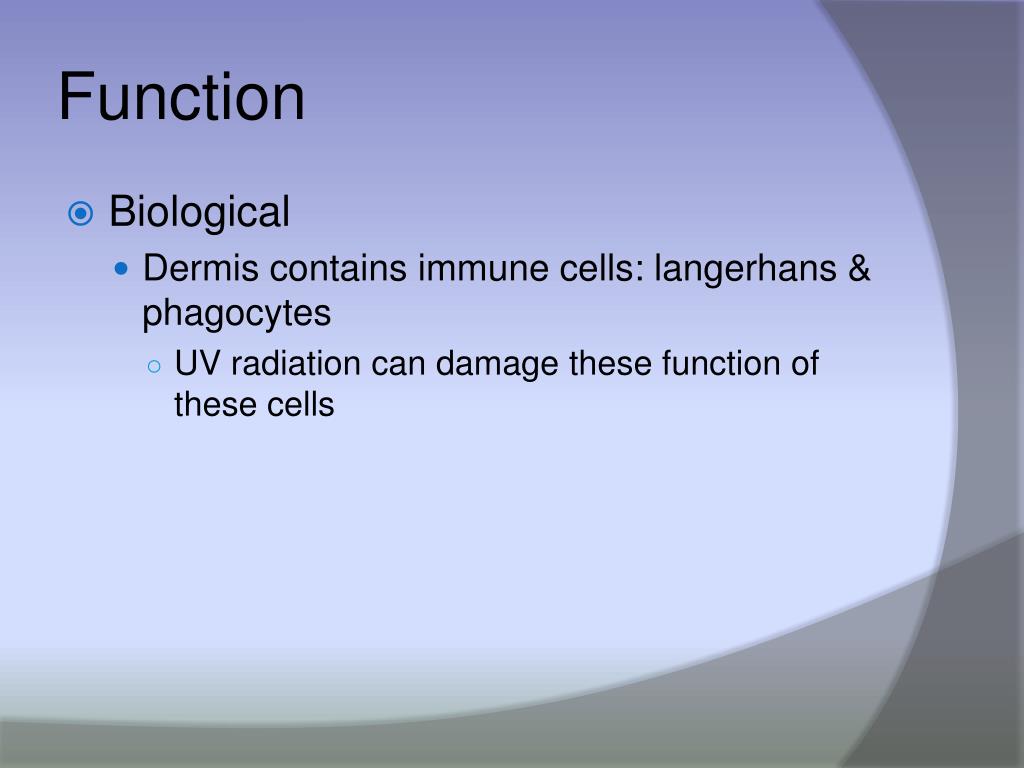 Function

Biological

Dermis contains immune cells: langerhans & phagocytes

UV radiation can damage these function of these cells